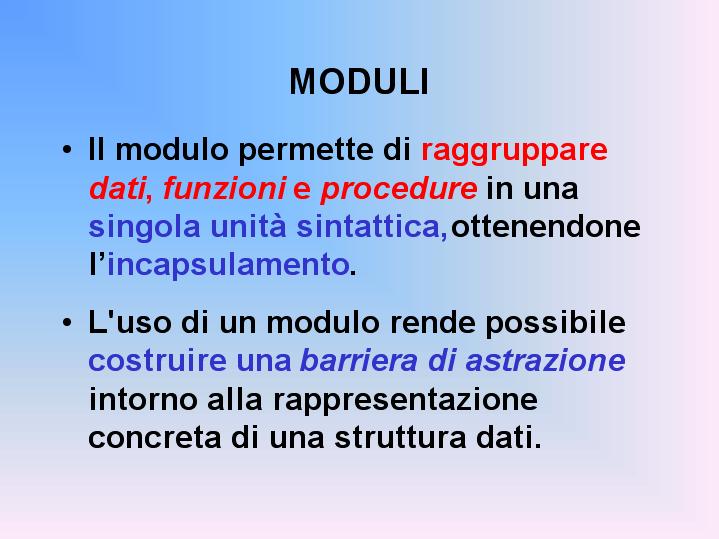 MODULI

• Il modulo permette di raggruppare dati, funzioni e procedure in una singola unità sintattica,ottenendone l’incapsulamento.

• L'uso di un modulo rende possibile costruire una barriera di astrazione intorno alla rappresentazione concreta di una struttura dati.